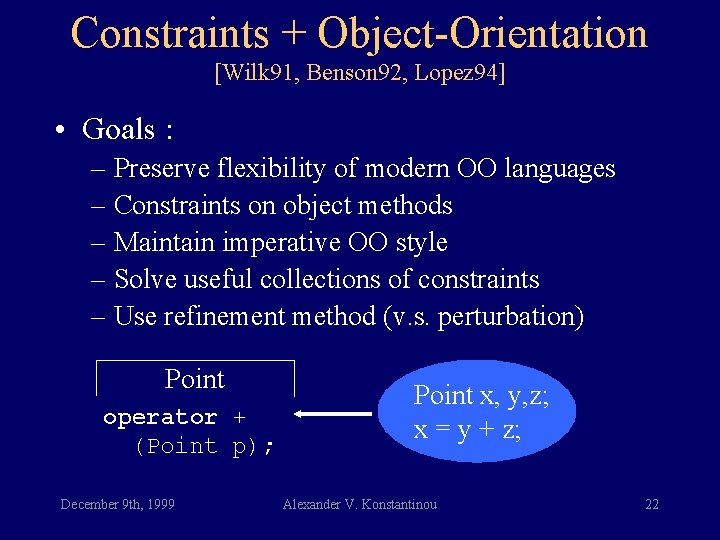 Constraints + Object-Orientation
[Wilk91, Benson92, Lopez94]

• Goals :
– Preserve flexibility of modern OO languages
– Constraints on object methods
– Maintain imperative OO style
– Solve useful collections of constraints
– Use refinement method (v.s. perturbation)

Point
operator +
(Point p);

Point x, y,z;
x = y + z;

December 9th, 1999 Alexander V. Konstantinou 22